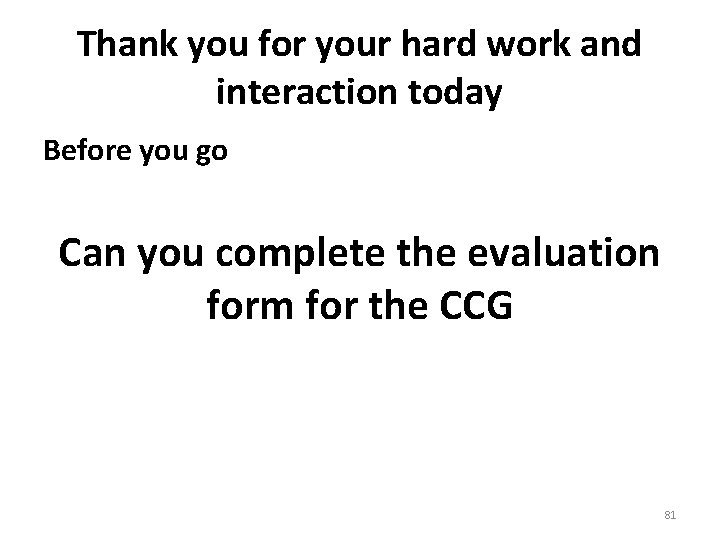 Thank you for your hard work and interaction today

Before you go

Can you complete the evaluation form for the CCG

81